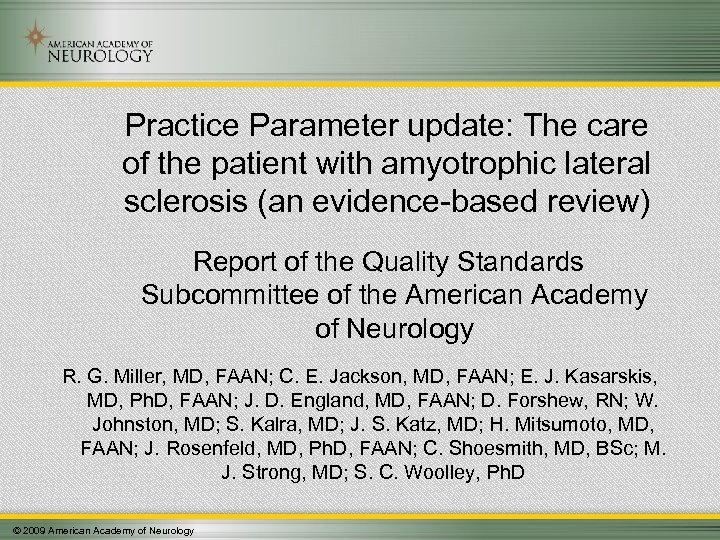 AMERICAN ACADEMY OF NEUROLOGY

Practice Parameter update: The care of the patient with amyotrophic lateral sclerosis (an evidence-based review)

Report of the Quality Standards Subcommittee of the American Academy of Neurology

R. G. Miller, MD, FAAN; C. E. Jackson, MD, FAAN; E. J. Kasarskis, MD, PhD, FAAN; J. D. England, MD, FAAN; D. Forshew, RN; W. Johnston, MD; S. Kalra, MD; J. S. Katz, MD; H. Mitsumoto, MD, FAAN; J. Rosenfeld, MD, PhD, FAAN; C. Shoesmith, MD, BSc; M. J. Strong, MD; S. C. Woolley, PhD

© 2009 American Academy of Neurology